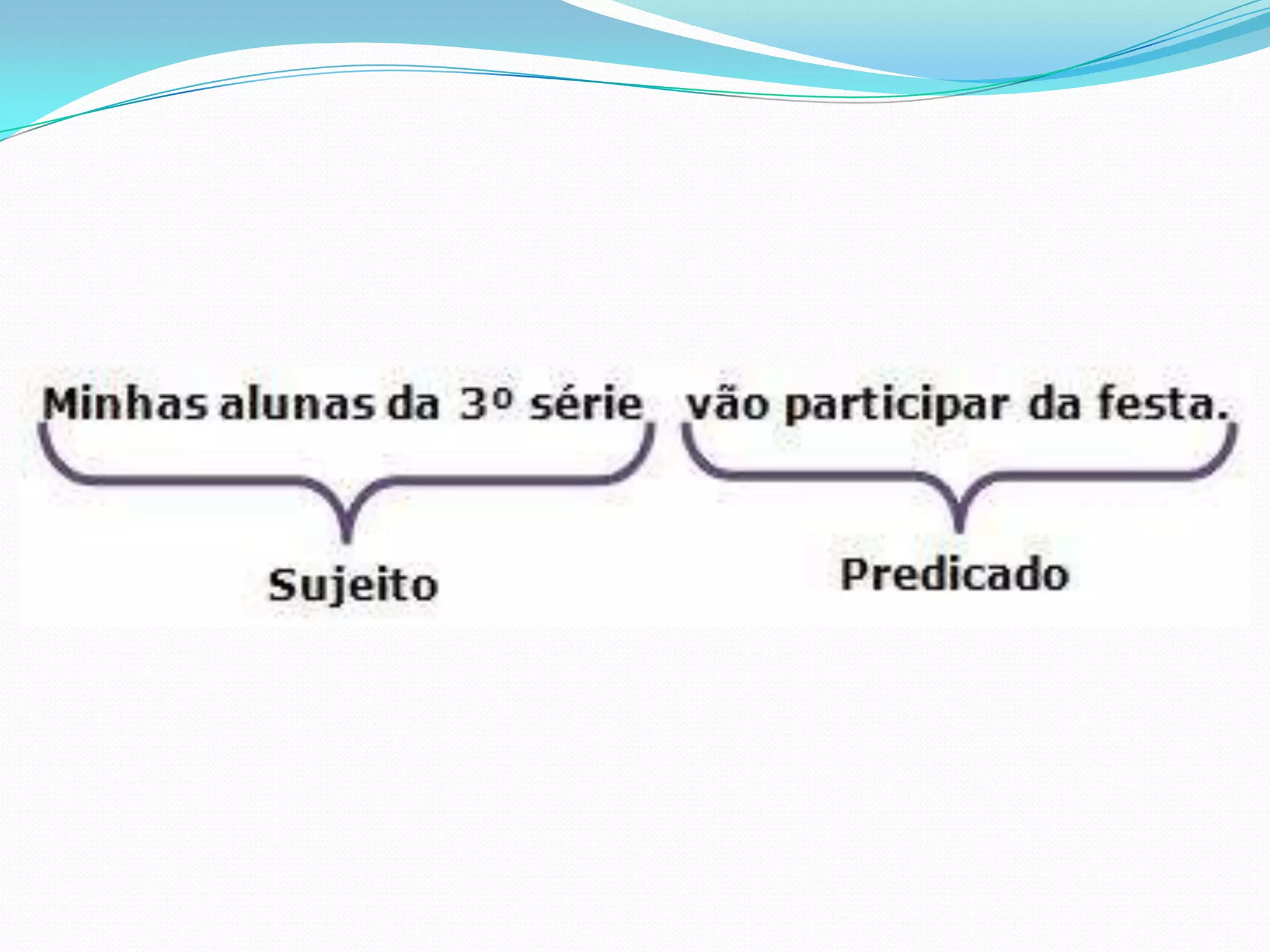 Minhas alunas da 3º série vão participar da festa.

Sujeito

Predicado